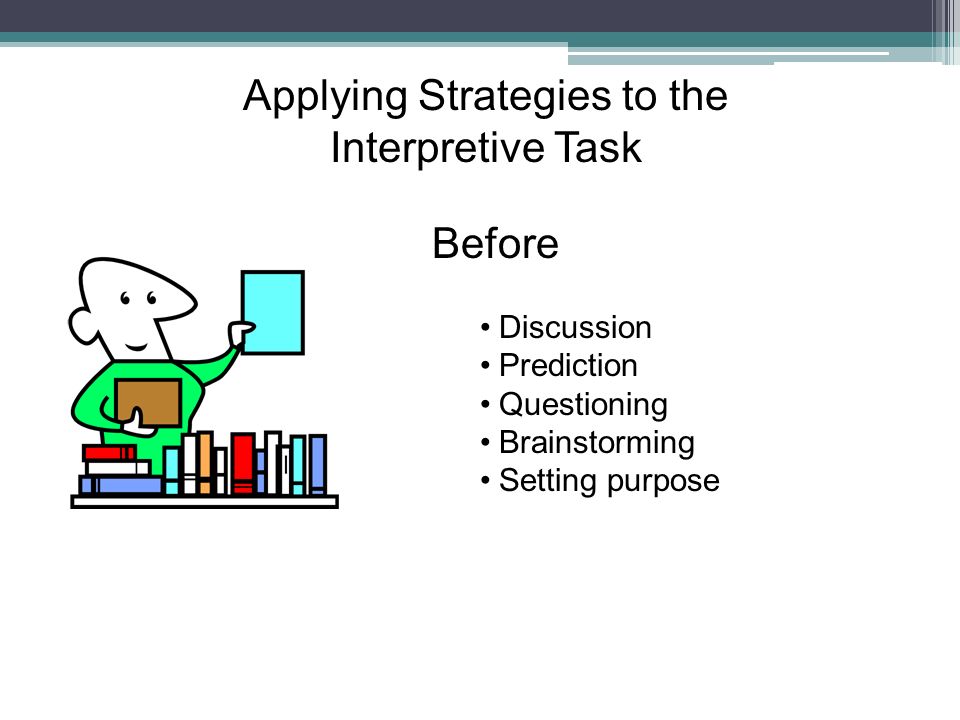 Applying Strategies to the Interpretive Task

Before

• Discussion
• Prediction
• Questioning
• Brainstorming
• Setting purpose